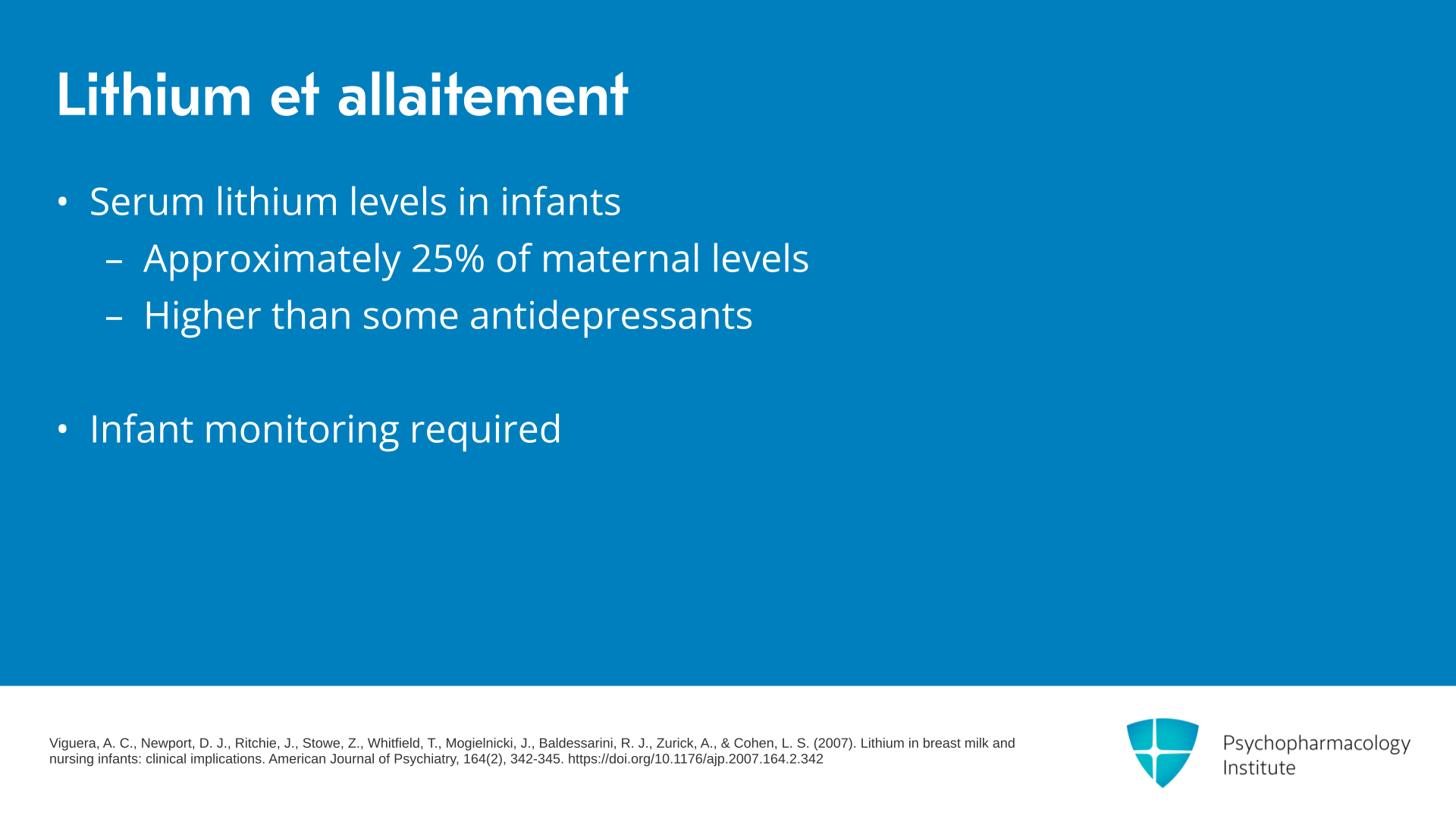 Lithium et allaitement

• Serum lithium levels in infants
– Approximately 25% of maternal levels
– Higher than some antidepressants

• Infant monitoring required

Viguera, A. C., Newport, D. J., Ritchie, J., Stowe, Z., Whitfield, T., Mogielnicki, J., Baldessarini, R. J., Zurick, A., & Cohen, L. S. (2007). Lithium in breast milk and nursing infants: clinical implications. American Journal of Psychiatry, 164(2), 342-345. https://doi.org/10.1176/ajp.2007.164.2.342

Psychopharmacology Institute